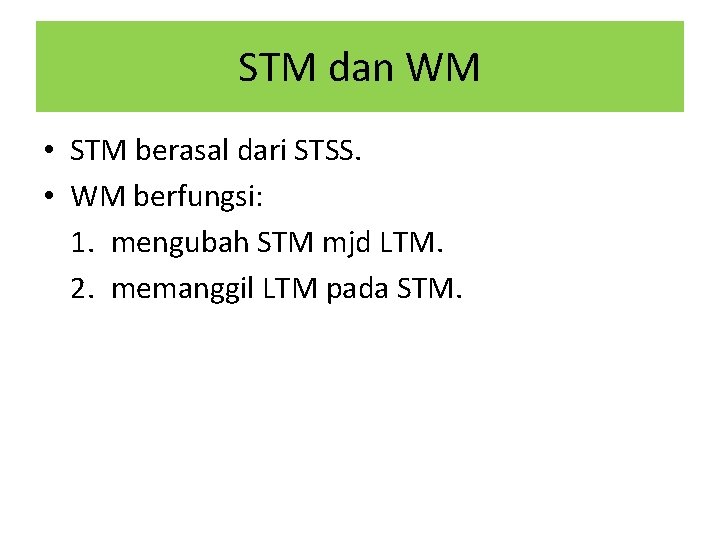 STM dan WM

• STM berasal dari STSS.
• WM berfungsi:
1. mengubah STM mjd LTM.
2. memanggil LTM pada STM.